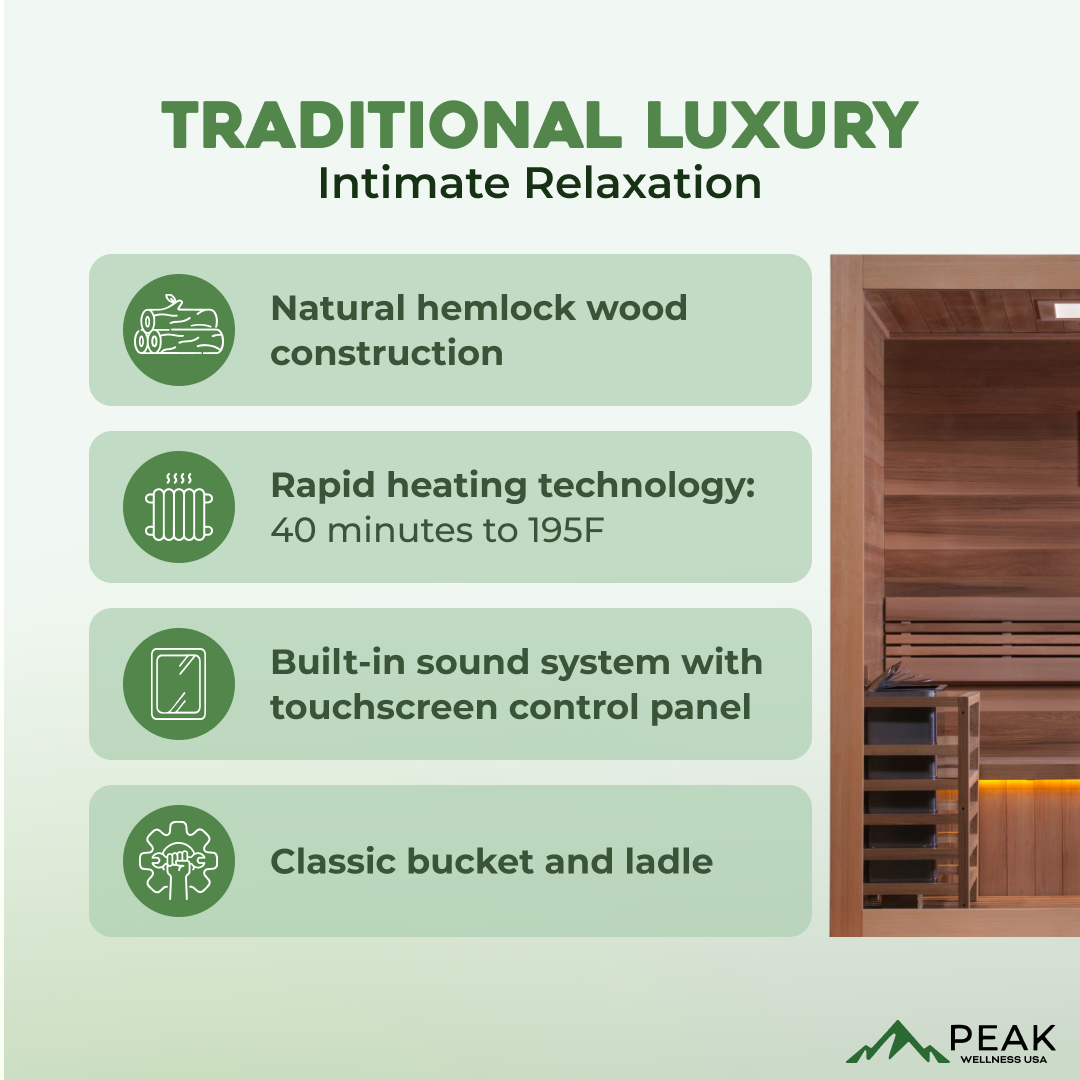 TRADITIONAL LUXURY
Intimate Relaxation

Natural hemlock wood construction

Rapid heating technology: 40 minutes to 195F

Built-in sound system with touchscreen control panel

Classic bucket and ladle

PEAK
WELLNESS USA